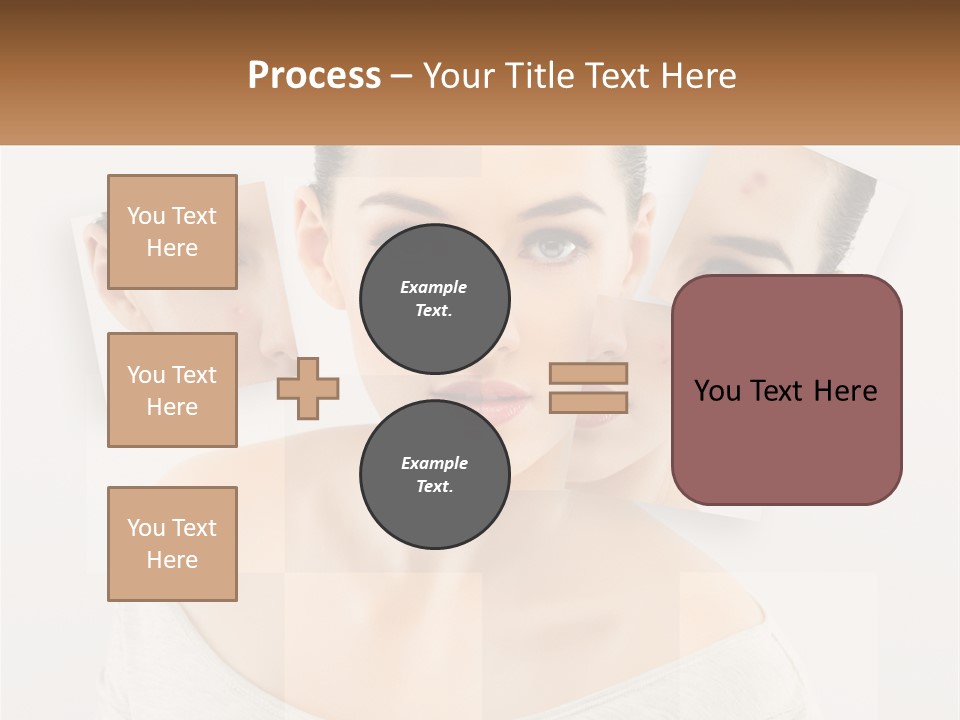 Process – Your Title Text Here

You Text Here

You Text Here

You Text Here

Example Text.

Example Text.

You Text Here